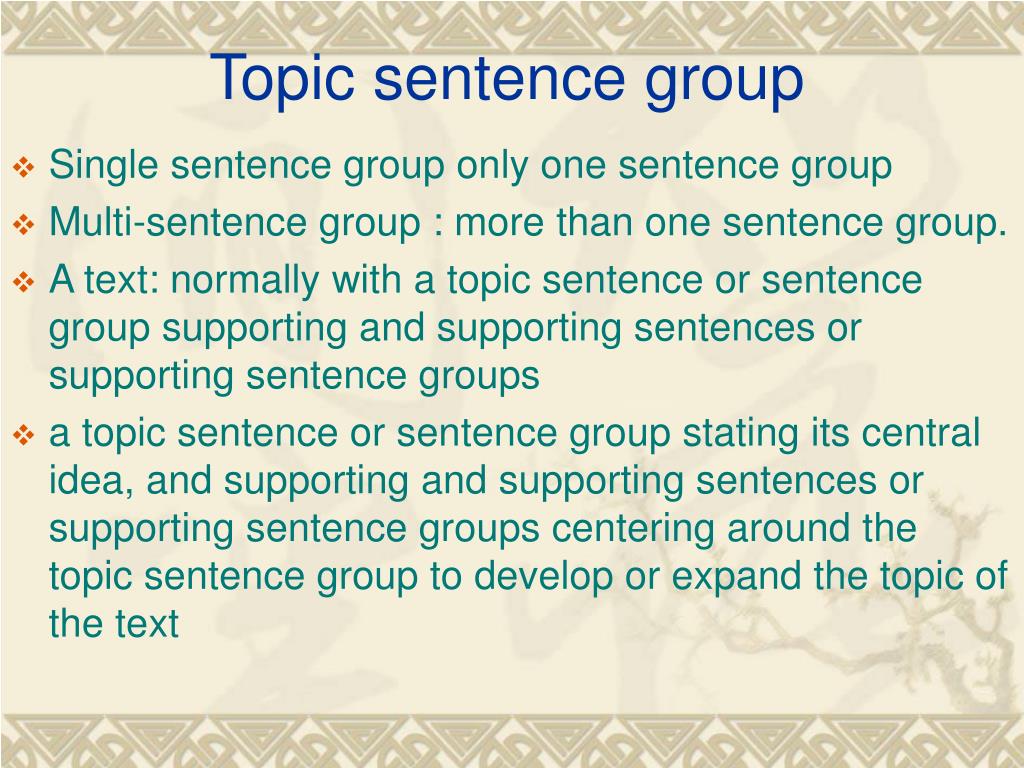 Topic sentence group

❖ Single sentence group only one sentence group
❖ Multi-sentence group : more than one sentence group.
❖ A text: normally with a topic sentence or sentence group supporting and supporting sentences or supporting sentence groups
❖ a topic sentence or sentence group stating its central idea, and supporting and supporting sentences or supporting sentence groups centering around the topic sentence group to develop or expand the topic of the text